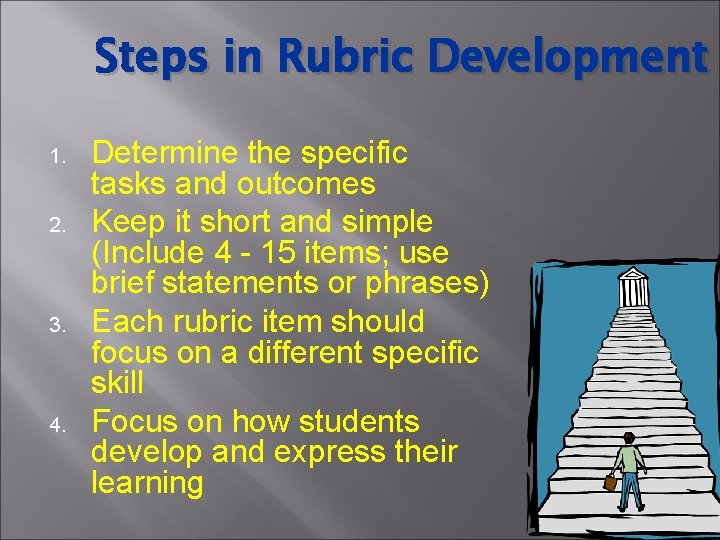 Steps in Rubric Development

1. Determine the specific tasks and outcomes
2. Keep it short and simple (Include 4 - 15 items; use brief statements or phrases)
3. Each rubric item should focus on a different specific skill
4. Focus on how students develop and express their learning